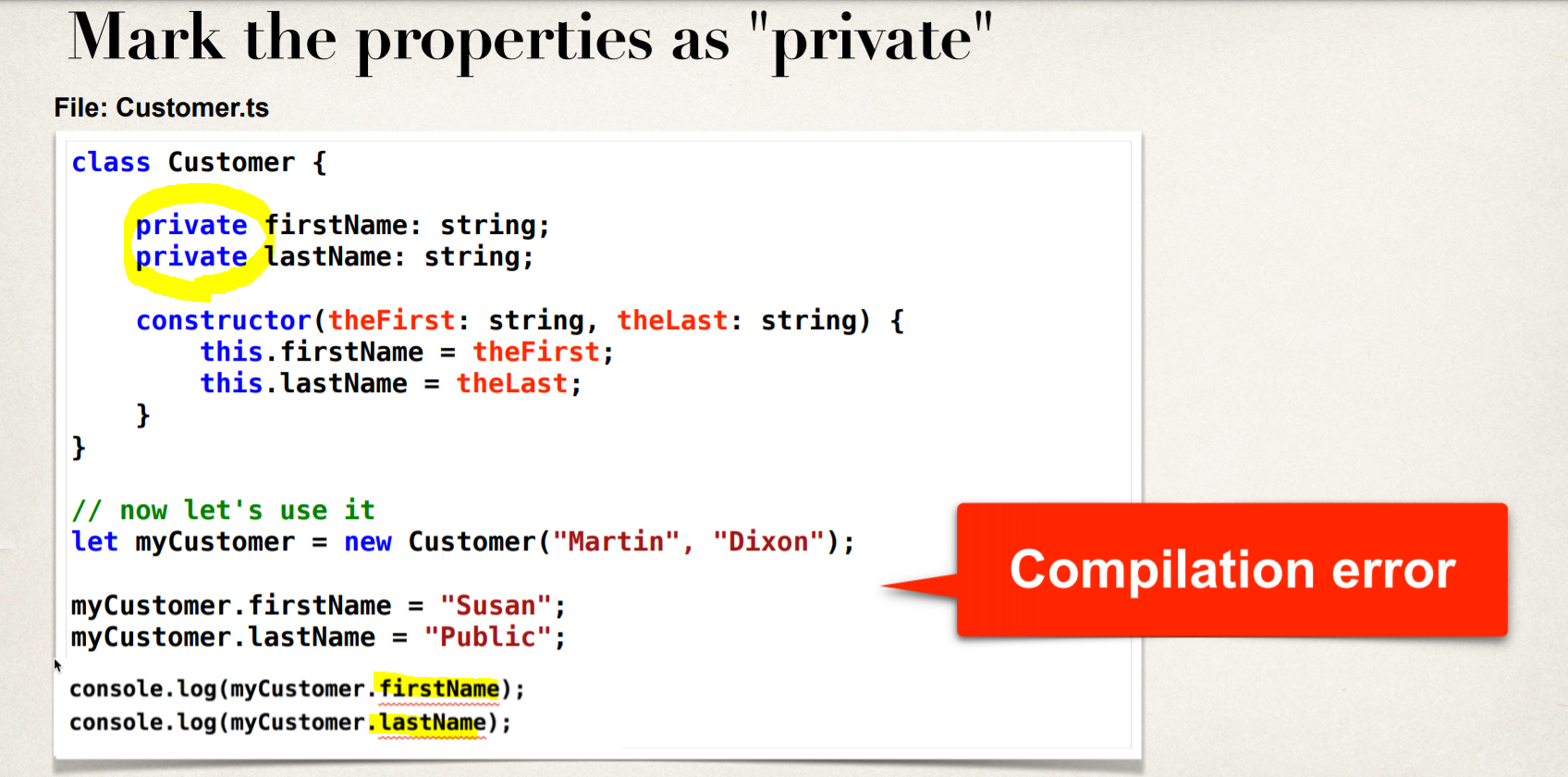 Mark the properties as "private"

File: Customer.ts

class Customer {

    private firstName: string;
    private lastName: string;

    constructor(theFirst: string, theLast: string) {
        this.firstName = theFirst;
        this.lastName = theLast;
    }
}

// now let's use it
let myCustomer = new Customer("Martin", "Dixon");

myCustomer.firstName = "Susan";
myCustomer.lastName = "Public";

console.log(myCustomer.firstName);
console.log(myCustomer.lastName);

Compilation error